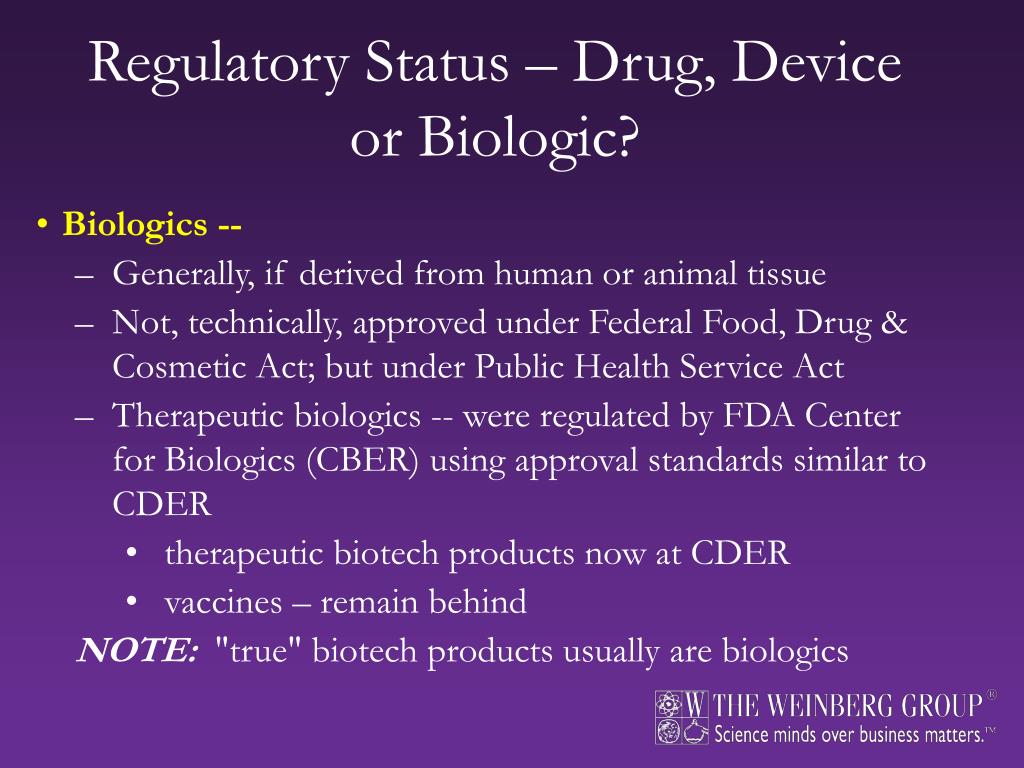 Regulatory Status – Drug, Device or Biologic?

• Biologics --
– Generally, if derived from human or animal tissue
– Not, technically, approved under Federal Food, Drug & Cosmetic Act; but under Public Health Service Act
– Therapeutic biologics -- were regulated by FDA Center for Biologics (CBER) using approval standards similar to CDER
• therapeutic biotech products now at CDER
• vaccines – remain behind

NOTE: "true" biotech products usually are biologics

W THE WEINBERG GROUP®
Science minds over business matters.™